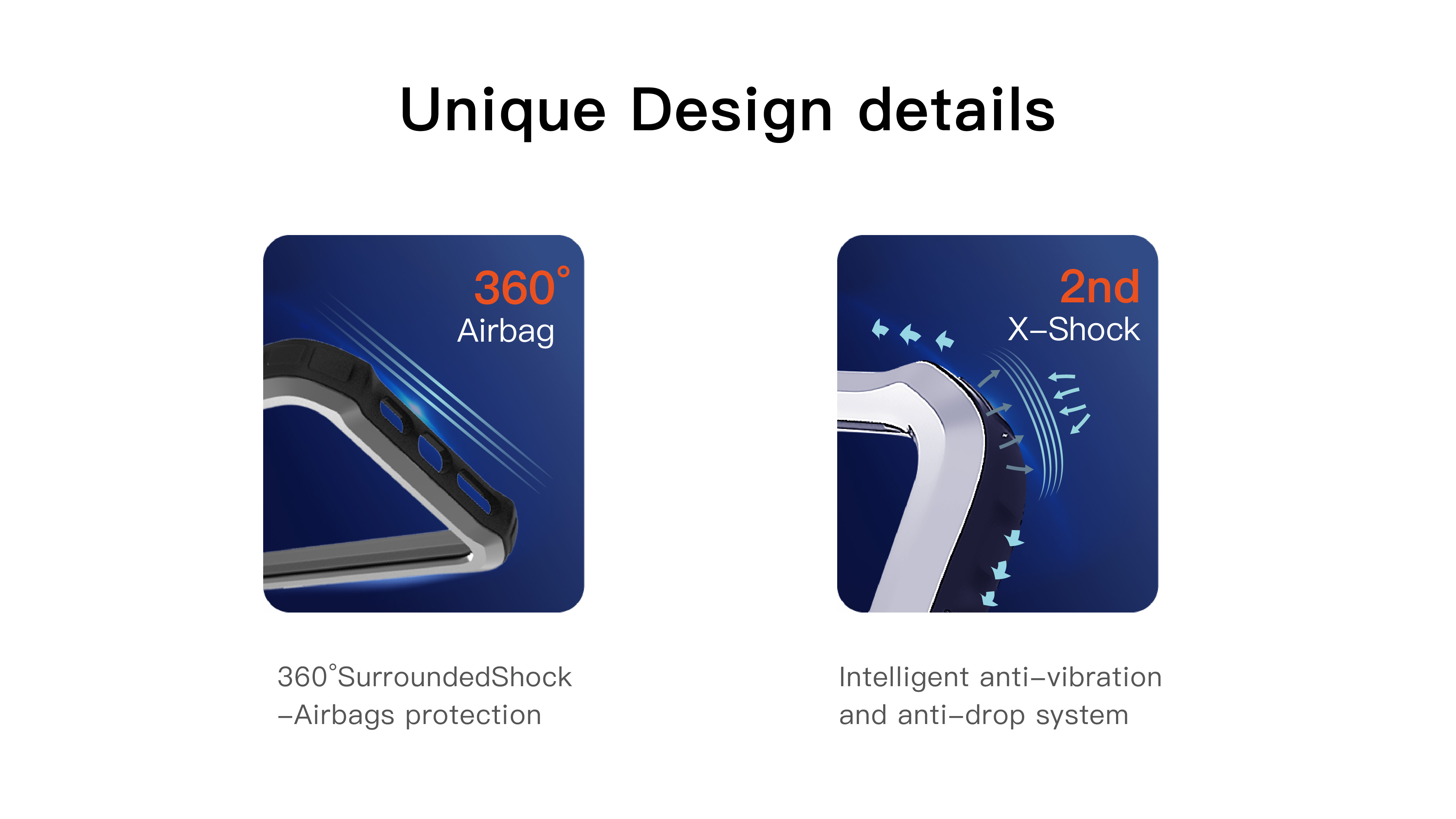 Unique Design details

360°
Airbag

360°SurroundedShock –Airbags protection

2nd
X–Shock

Intelligent anti–vibration and anti–drop system